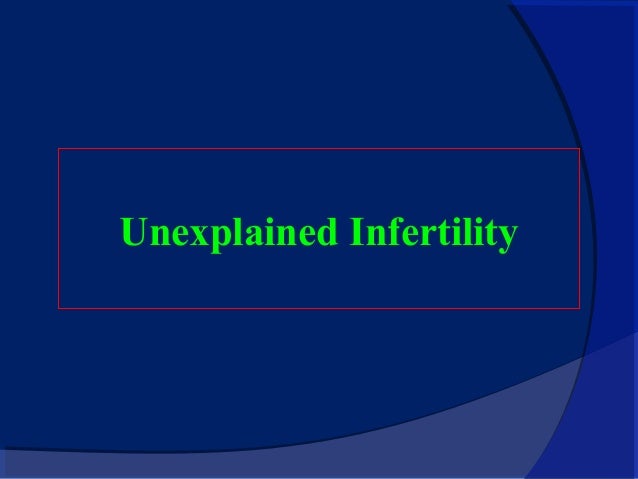 Unexplained Infertility